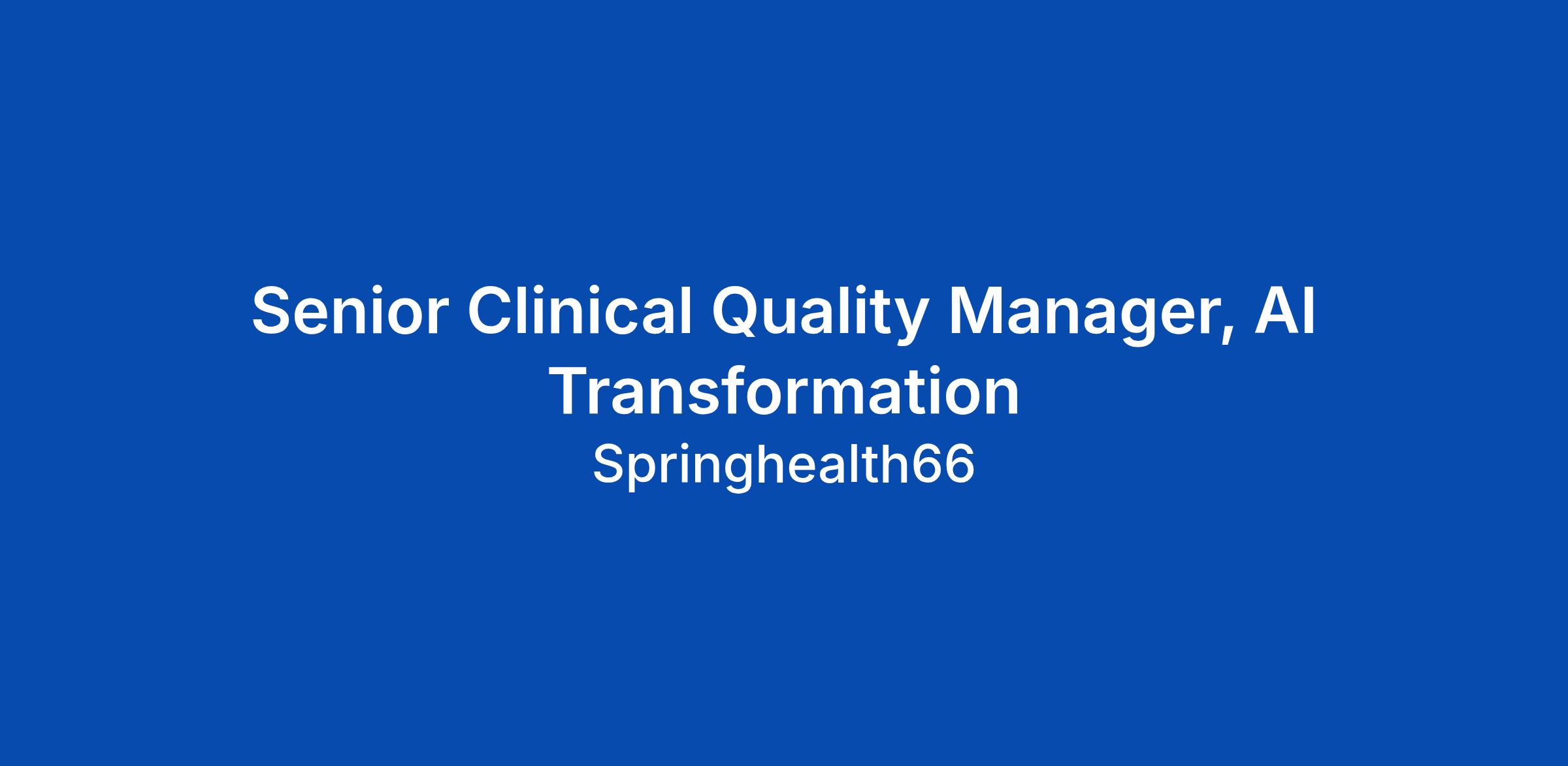 Senior Clinical Quality Manager, AI Transformation

Springhealth66